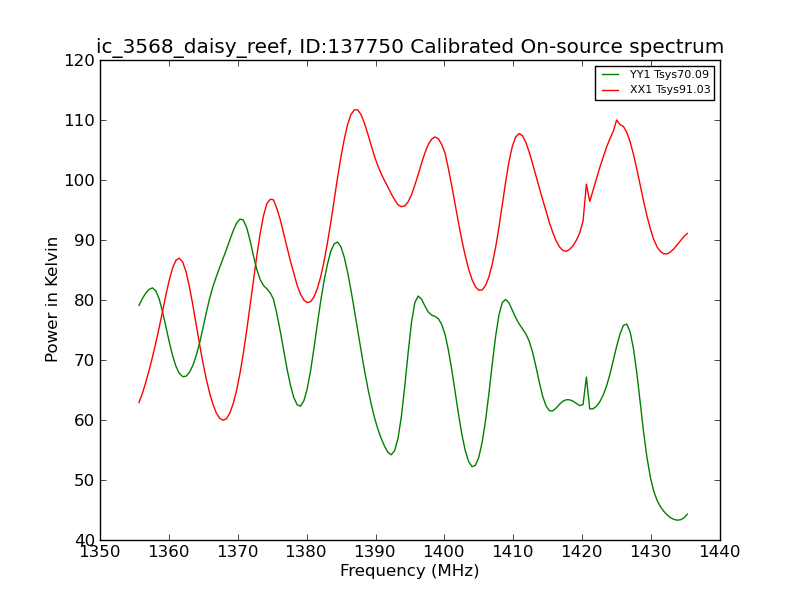 ic_3568_daisy_reef, ID:137750 Calibrated On-source spectrum

YY1 Tsys70.09
XX1 Tsys91.03

Power in Kelvin

120
110
100
90
80
70
60
50
40

1350 1360 1370 1380 1390 1400 1410 1420 1430 1440

Frequency (MHz)